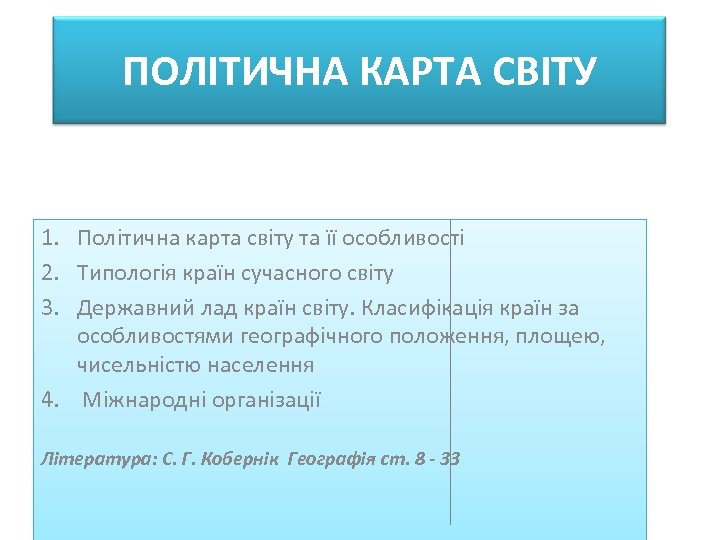 ПОЛІТИЧНА КАРТА СВІТУ

1. Політична карта світу та її особливості
2. Типологія країн сучасного світу
3. Державний лад країн світу. Класифікація країн за особливостями географічного положення, площею, чисельністю населення
4. Міжнародні організації

Література: С. Г. Кобернік Географія ст. 8 - 33